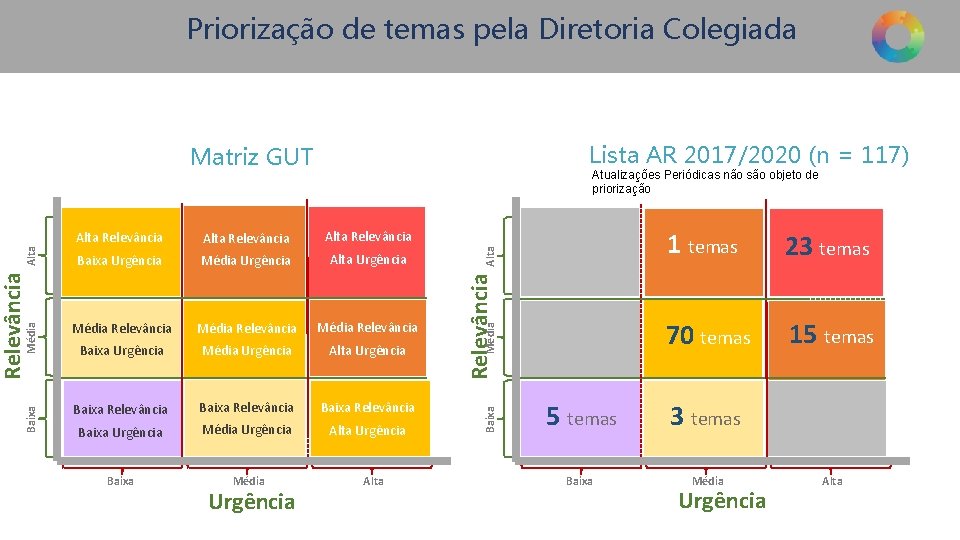 Priorização de temas pela Diretoria Colegiada

Matriz GUT

Relevância

Alta

Média

Baixa

| Alta Relevância Baixa Urgência | Alta Relevância Média Urgência | Alta Relevância Alta Urgência |
|---|---|---|
| Média Relevância Baixa Urgência | Média Relevância Média Urgência | Média Relevância Alta Urgência |
| Baixa Relevância Baixa Urgência | Baixa Relevância Média Urgência | Baixa Relevância Alta Urgência |

Baixa Média Alta

Urgência

Lista AR 2017/2020 (n = 117)

Atualizações Periódicas não são objeto de priorização

Relevância

Alta

Média

Baixa

| | 1 temas | 23 temas |
|---|---|---|
| | 70 temas | 15 temas |
| 5 temas | 3 temas | |

Baixa Média Alta

Urgência